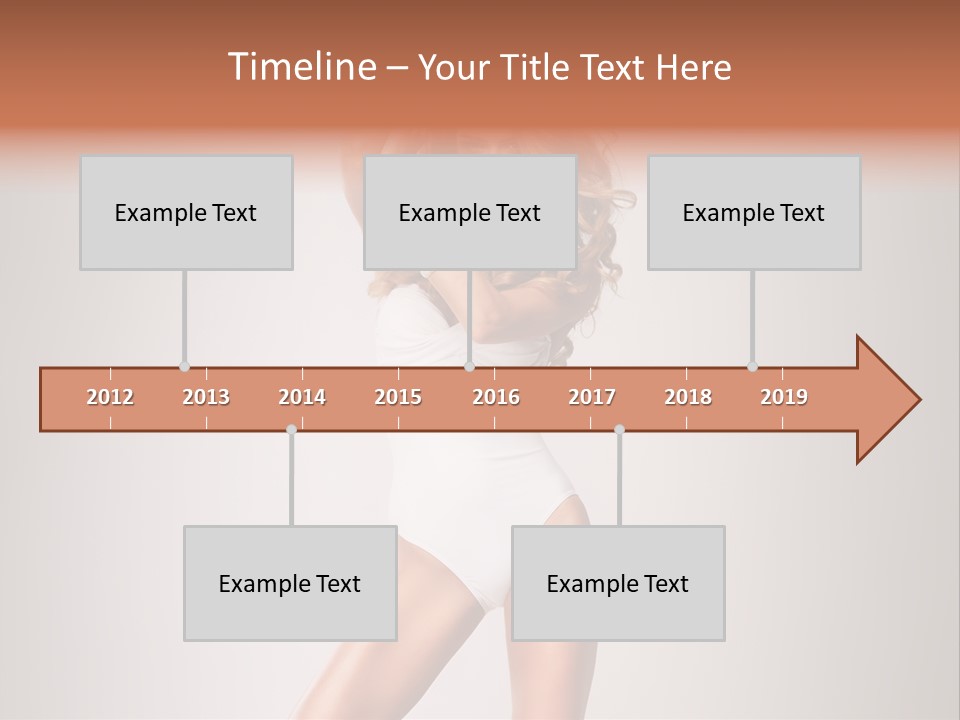 Timeline – Your Title Text Here

Example Text

Example Text

Example Text

2012 2013 2014 2015 2016 2017 2018 2019

Example Text

Example Text